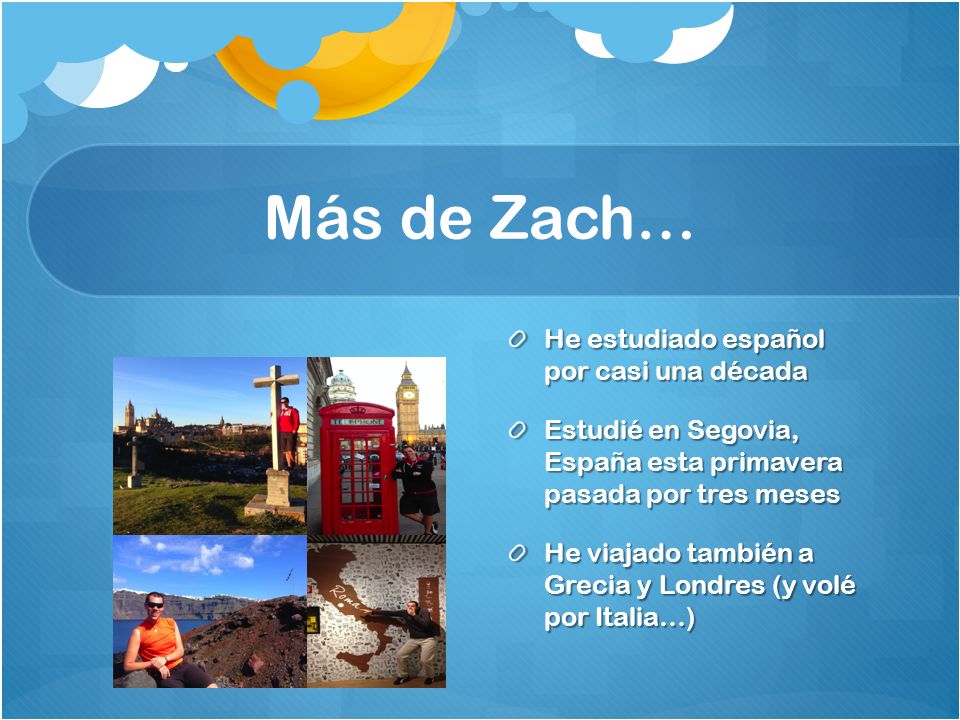 Más de Zach…

He estudiado español por casi una década

Estudié en Segovia, España esta primavera pasada por tres meses

He viajado también a Grecia y Londres (y volé por Italia…)

TELEPHONE

Roma